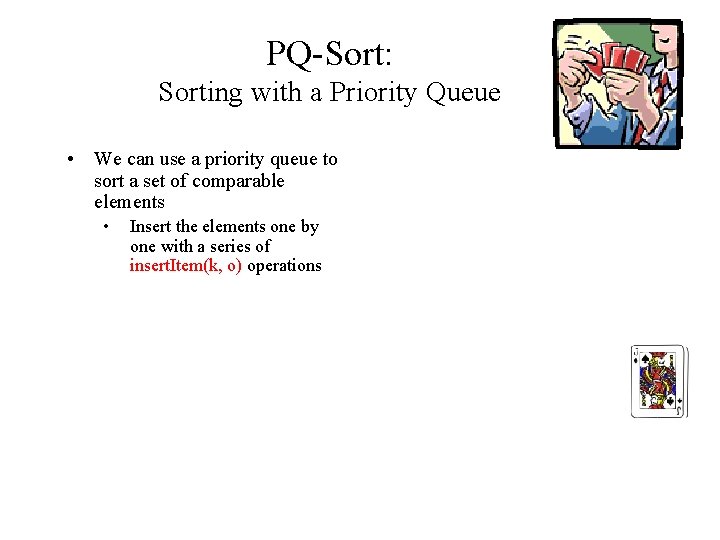 PQ-Sort:
Sorting with a Priority Queue

• We can use a priority queue to sort a set of comparable elements
  • Insert the elements one by one with a series of insertItem(k, o) operations